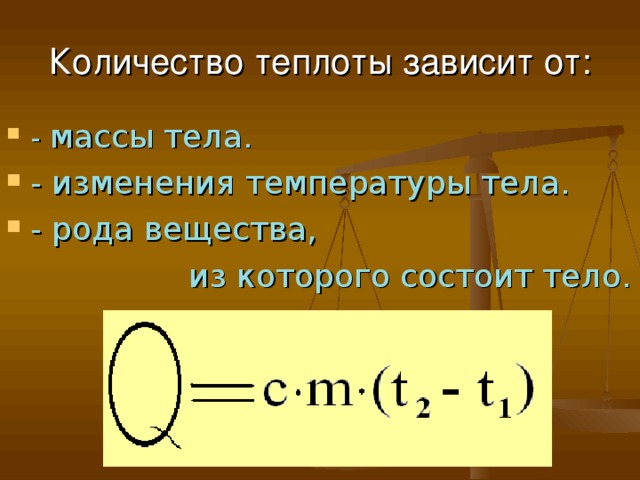 Количество теплоты зависит от:

- массы тела.
- изменения температуры тела.
- рода вещества, из которого состоит тело.

$Q = c \cdot m \cdot (t_2 - t_1)$